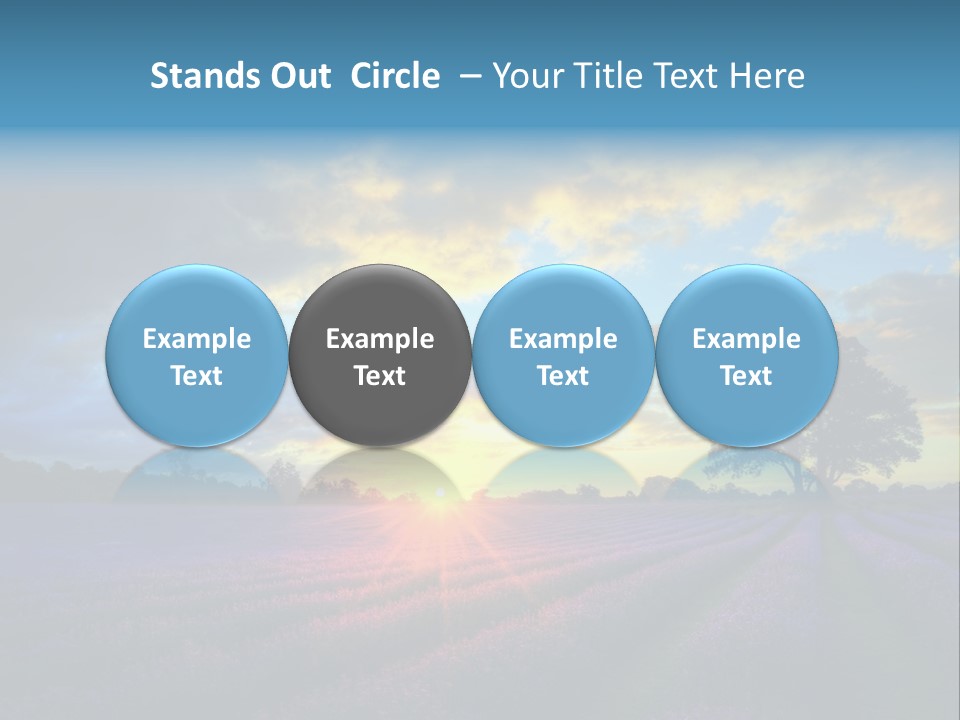 Stands Out Circle – Your Title Text Here

Example Text

Example Text

Example Text

Example Text